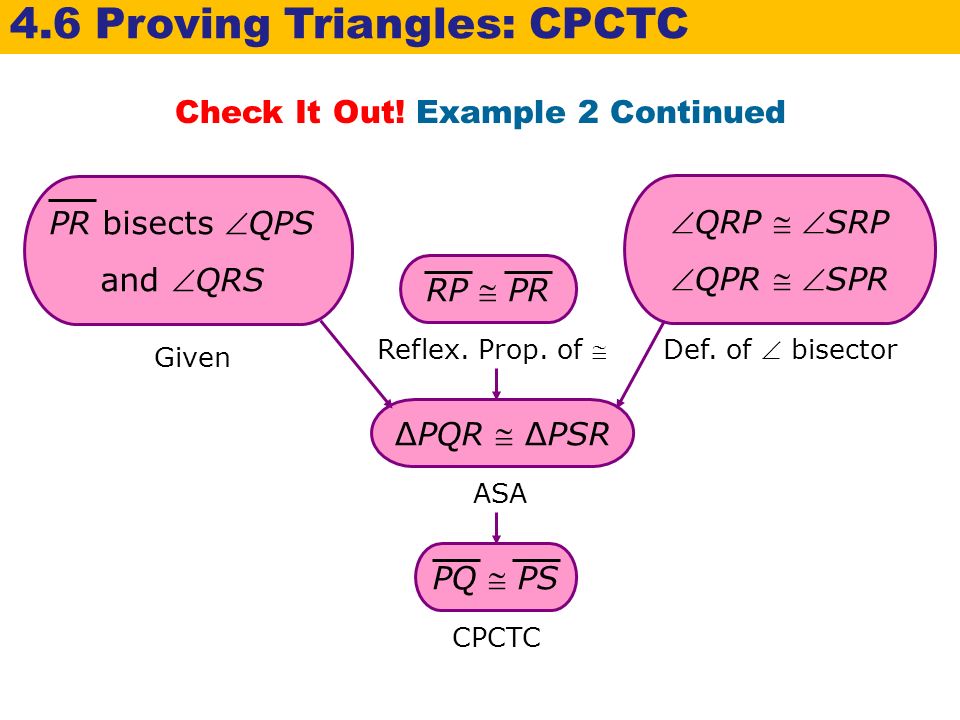 4.6 Proving Triangles: CPCTC

Check It Out! Example 2 Continued

$\overline{PR}$ bisects $\angle QPS$ and $\angle QRS$

Given

$\overline{RP} \cong \overline{PR}$

Reflex. Prop. of $\cong$

$\angle QRP \cong \angle SRP$
$\angle QPR \cong \angle SPR$

Def. of $\angle$ bisector

$\Delta PQR \cong \Delta PSR$

ASA

$\overline{PQ} \cong \overline{PS}$

CPCTC